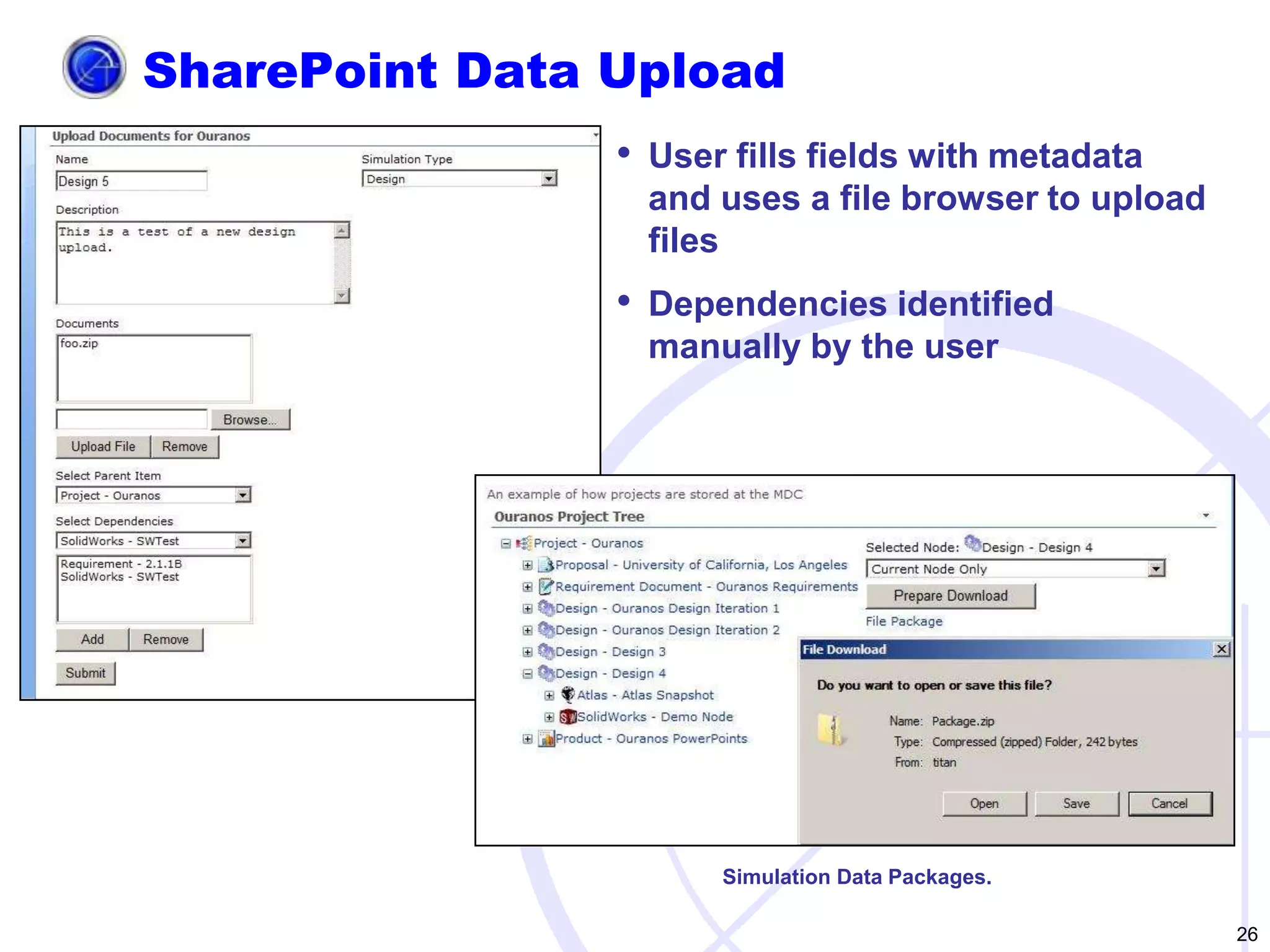 SharePoint Data Upload

Upload Documents for Ouranos

Name
Design 5

Simulation Type
Design

Description
This is a test of a new design upload.

Documents
foo.zip

Browse...

Upload File
Remove

Select Parent Item
Project - Ouranos

Select Dependencies
SolidWorks - SWTest

Requirement - 2.1.1B
SolidWorks - SWTest

Add
Remove

Submit

• User fills fields with metadata and uses a file browser to upload files

• Dependencies identified manually by the user

An example of how projects are stored at the MDC

Ouranos Project Tree

Project - Ouranos
Proposal - University of California, Los Angeles
Requirement Document - Ouranos Requirements
Design - Ouranos Design Iteration 1
Design - Ouranos Design Iteration 2
Design - Design 3
Design - Design 4
Atlas - Atlas Snapshot
SolidWorks - Demo Node
Product - Ouranos PowerPoints

Selected Node: Design - Design 4
Current Node Only
Prepare Download
File Package

File Download

Do you want to open or save this file?

Name: Package.zip
Type: Compressed (zipped) Folder, 242 bytes
From: titan

Open
Save
Cancel

Simulation Data Packages.

26